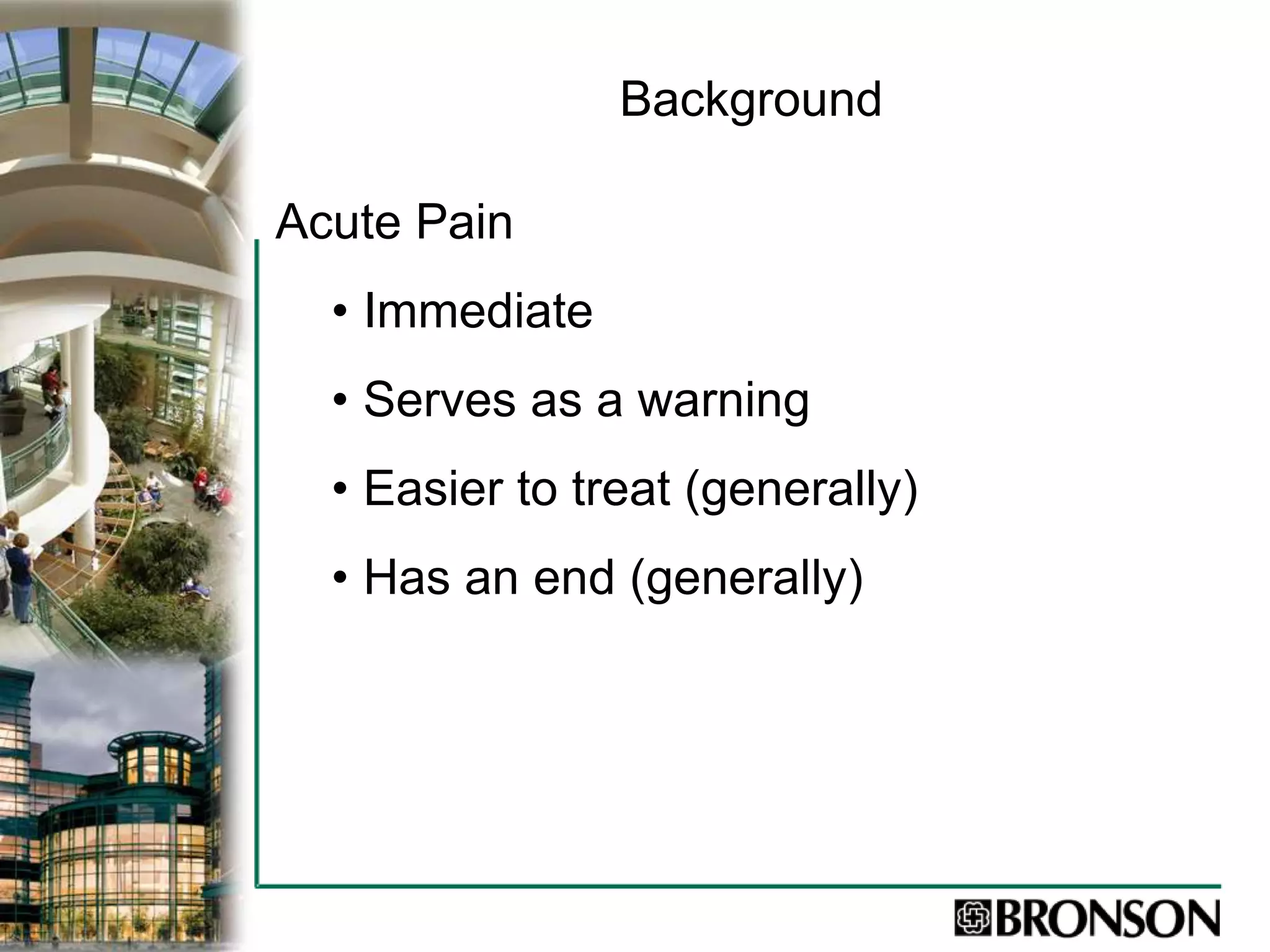 Background

Acute Pain

• Immediate

• Serves as a warning

• Easier to treat (generally)

• Has an end (generally)

BRONSON